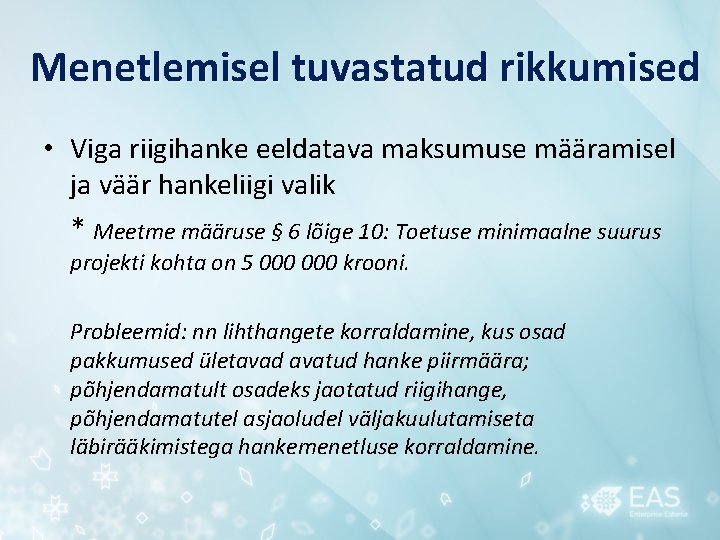 Menetlemisel tuvastatud rikkumised

• Viga riigihanke eeldatava maksumuse määramisel ja väär hankeliigi valik

* Meetme määruse § 6 lõige 10: Toetuse minimaalne suurus projekti kohta on 5 000 000 krooni.

Probleemid: nn lihthangete korraldamine, kus osad pakkumused ületavad avatud hanke piirmäära; põhjendamatult osadeks jaotatud riigihange, põhjendamatutel asjaoludel väljakuulutamiseta läbirääkimistega hankemenetluse korraldamine.

EAS
Enterprise Estonia